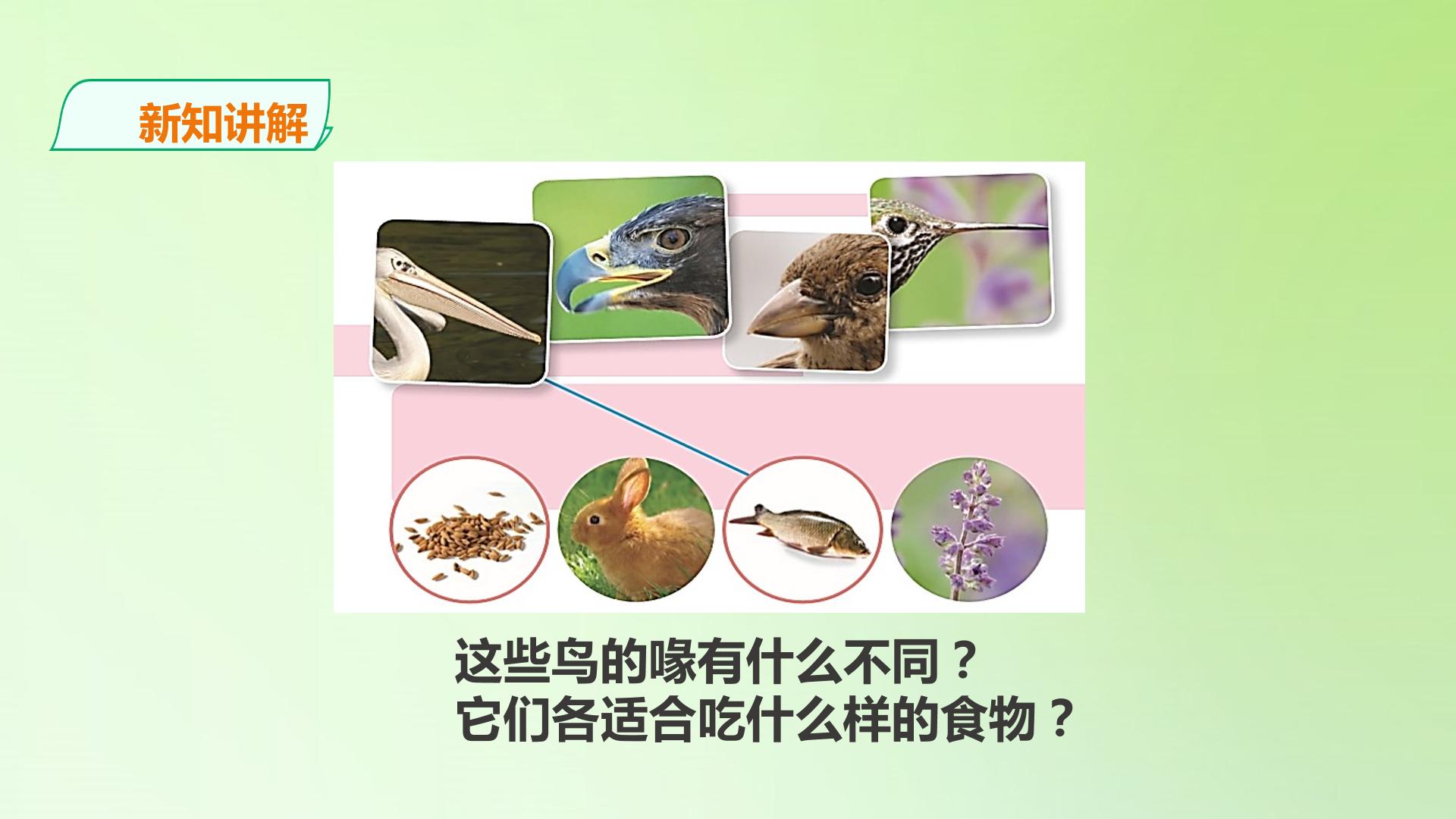 新知讲解

这些鸟的喙有什么不同？
它们各适合吃什么样的食物？